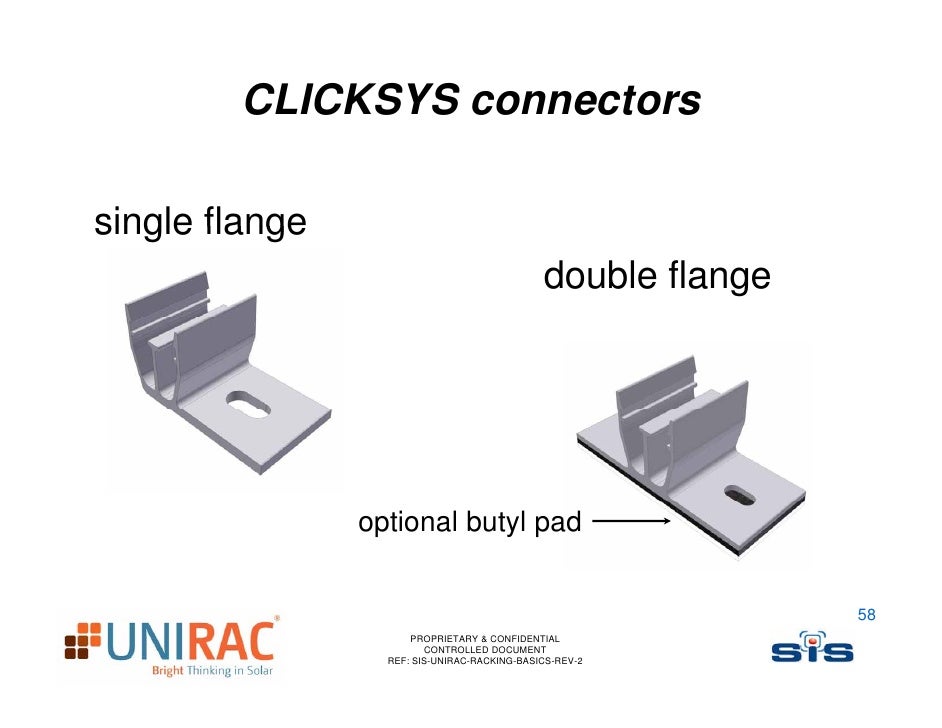 CLICKSYS connectors

single flange

double flange

optional butyl pad

58

UNIRAC®
Bright Thinking in Solar

PROPRIETARY & CONFIDENTIAL
CONTROLLED DOCUMENT
REF: SIS-UNIRAC-RACKING-BASICS-REV-2

SIS